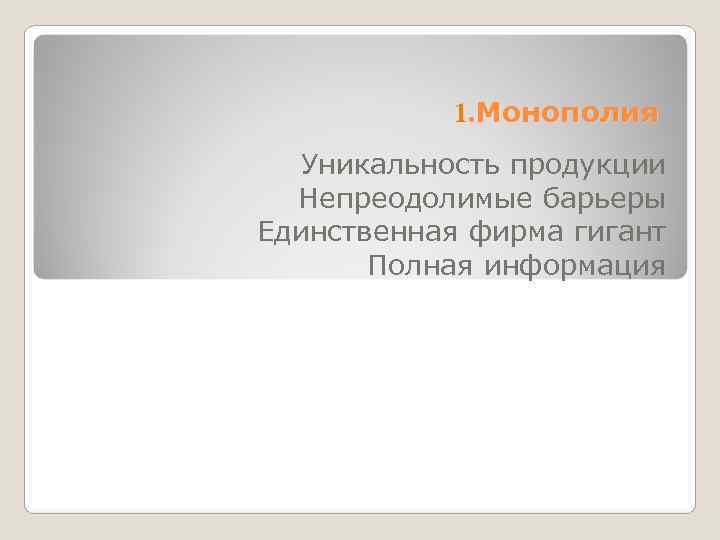 1.Монополия

Уникальность продукции
Непреодолимые барьеры
Единственная фирма гигант
Полная информация